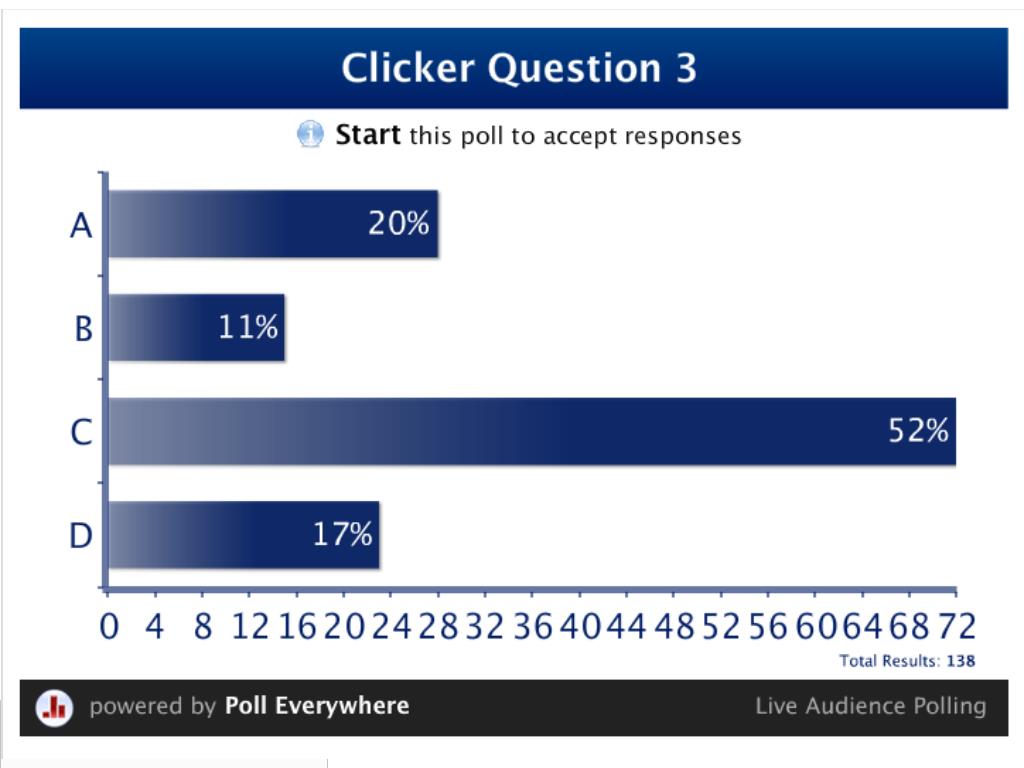 Clicker Question 3

Start this poll to accept responses

A 20%

B 11%

C 52%

D 17%

0 4 8 12 16 20 24 28 32 36 40 44 48 52 56 60 64 68 72

Total Results: 138

powered by Poll Everywhere

Live Audience Polling